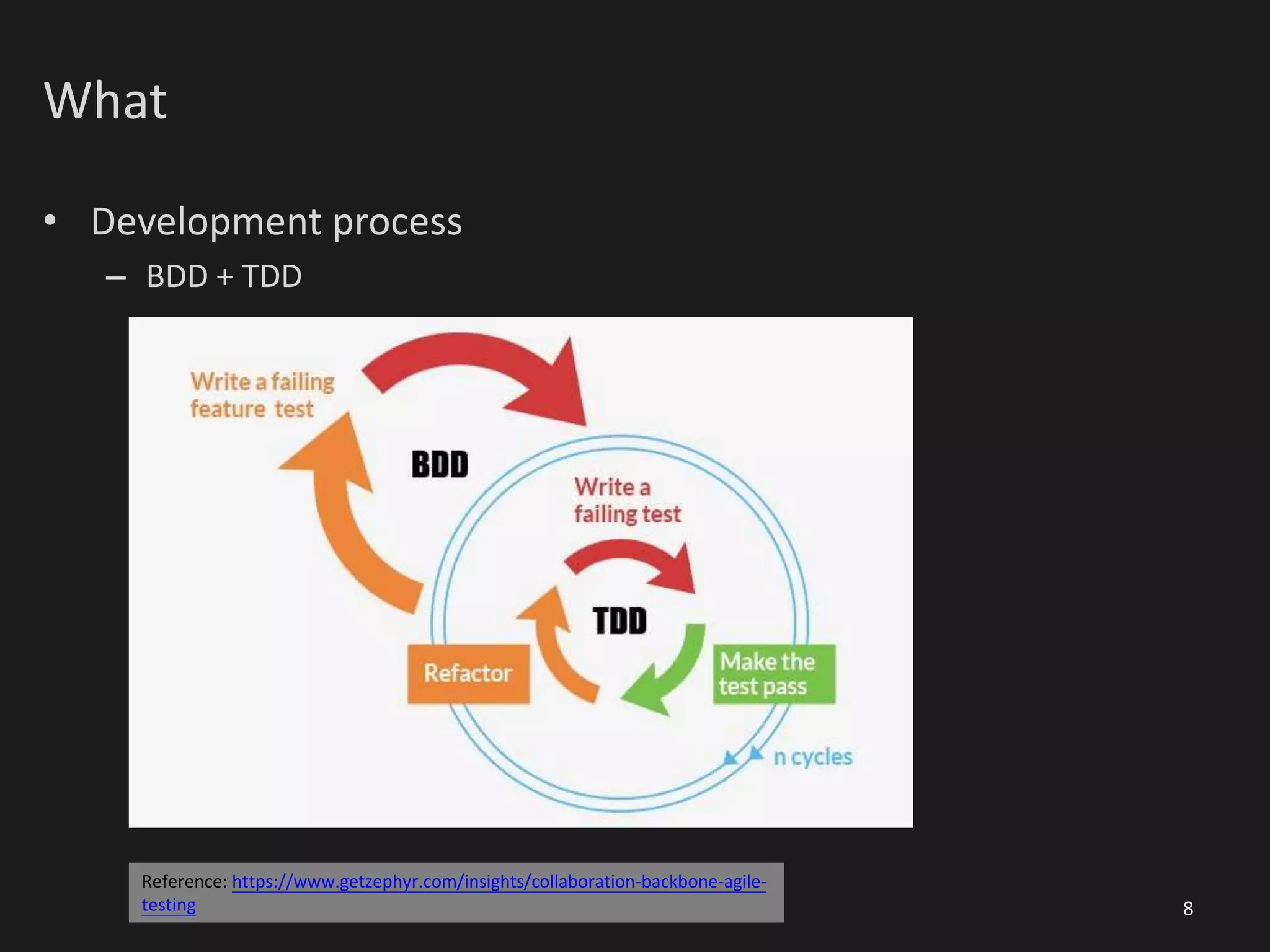 What

• Development process
– BDD + TDD

Write a failing feature test

BDD

Write a failing test

TDD

Refactor

Make the test pass

n cycles

Reference: https://www.getzephyr.com/insights/collaboration-backbone-agile-testing

8